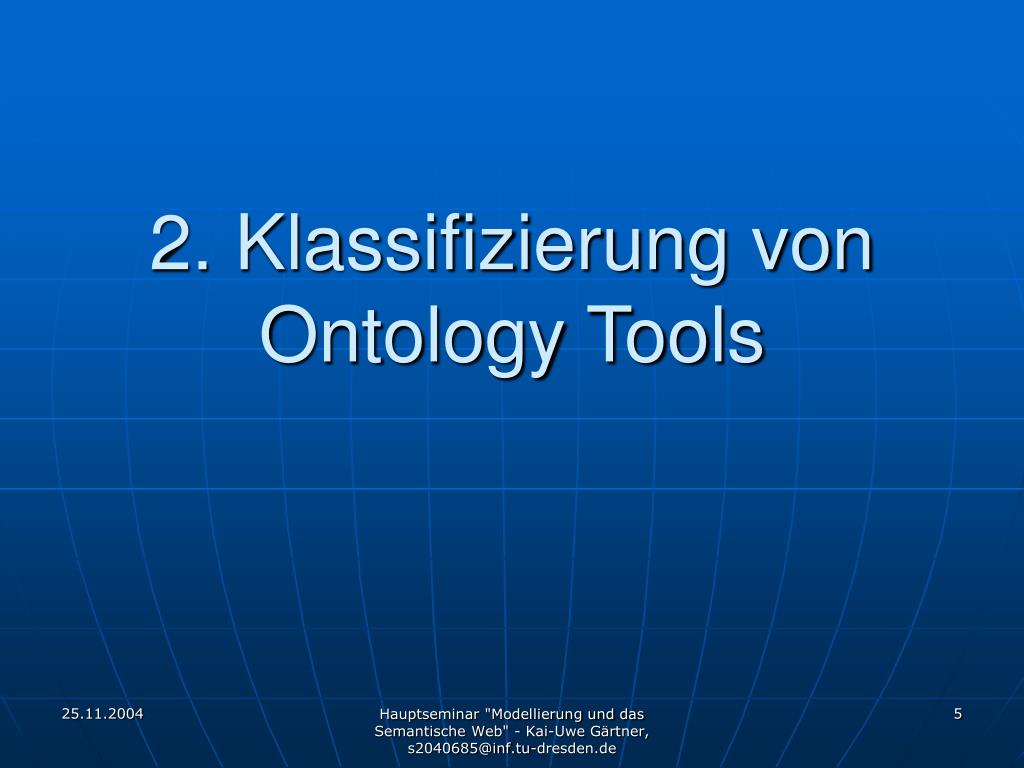 2. Klassifizierung von Ontology Tools

25.11.2004

Hauptseminar "Modellierung und das Semantische Web" - Kai-Uwe Gärtner, s2040685@inf.tu-dresden.de

5